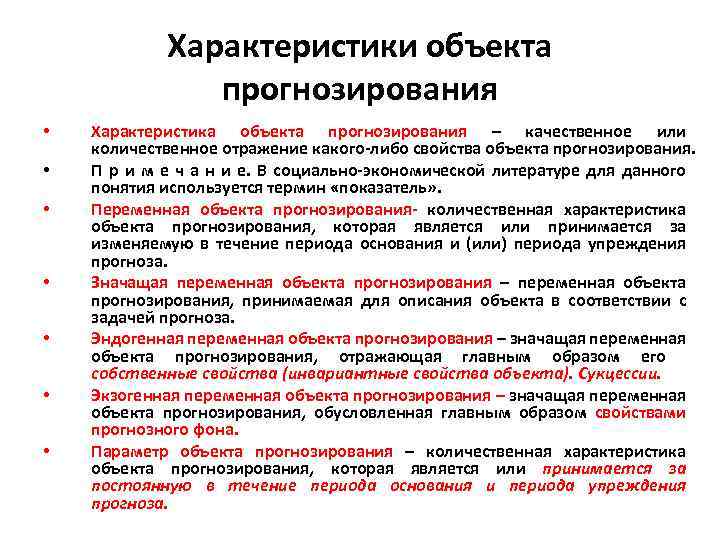 Характеристики объекта прогнозирования

• Характеристика объекта прогнозирования – качественное или количественное отражение какого-либо свойства объекта прогнозирования.

• П р и м е ч а н и е. В социально-экономической литературе для данного понятия используется термин «показатель».

• Переменная объекта прогнозирования- количественная характеристика объекта прогнозирования, которая является или принимается за изменяемую в течение периода основания и (или) периода упреждения прогноза.

• Значащая переменная объекта прогнозирования – переменная объекта прогнозирования, принимаемая для описания объекта в соответствии с задачей прогноза.

• Эндогенная переменная объекта прогнозирования – значащая переменная объекта прогнозирования, отражающая главным образом его собственные свойства (инвариантные свойства объекта). Сукцессии.

• Экзогенная переменная объекта прогнозирования – значащая переменная объекта прогнозирования, обусловленная главным образом свойствами прогнозного фона.

• Параметр объекта прогнозирования – количественная характеристика объекта прогнозирования, которая является или принимается за постоянную в течение периода основания и периода упреждения прогноза.